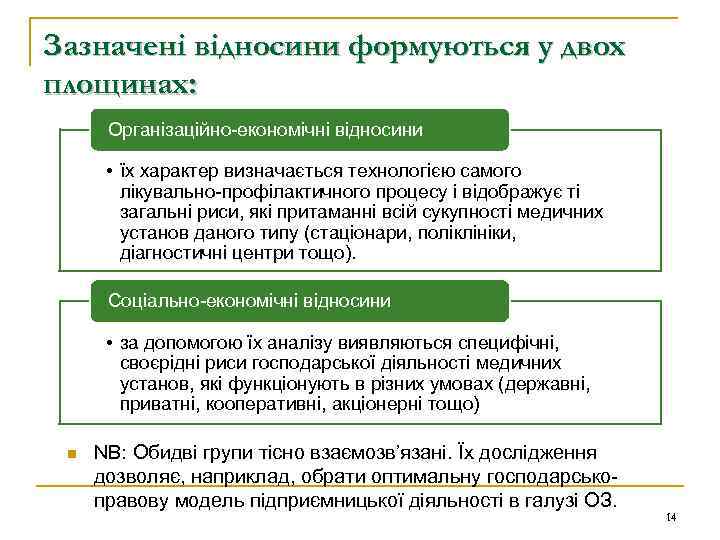 Зазначені відносини формуються у двох площинах:

Організаційно-економічні відносини

• їх характер визначається технологією самого лікувально-профілактичного процесу і відображує ті загальні риси, які притаманні всій сукупності медичних установ даного типу (стаціонари, поліклініки, діагностичні центри тощо).

Соціально-економічні відносини

• за допомогою їх аналізу виявляються специфічні, своєрідні риси господарської діяльності медичних установ, які функціонують в різних умовах (державні, приватні, кооперативні, акціонерні тощо)

NB: Обидві групи тісно взаємозв'язані. Їх дослідження дозволяє, наприклад, обрати оптимальну господарсько-правову модель підприємницької діяльності в галузі ОЗ.

14